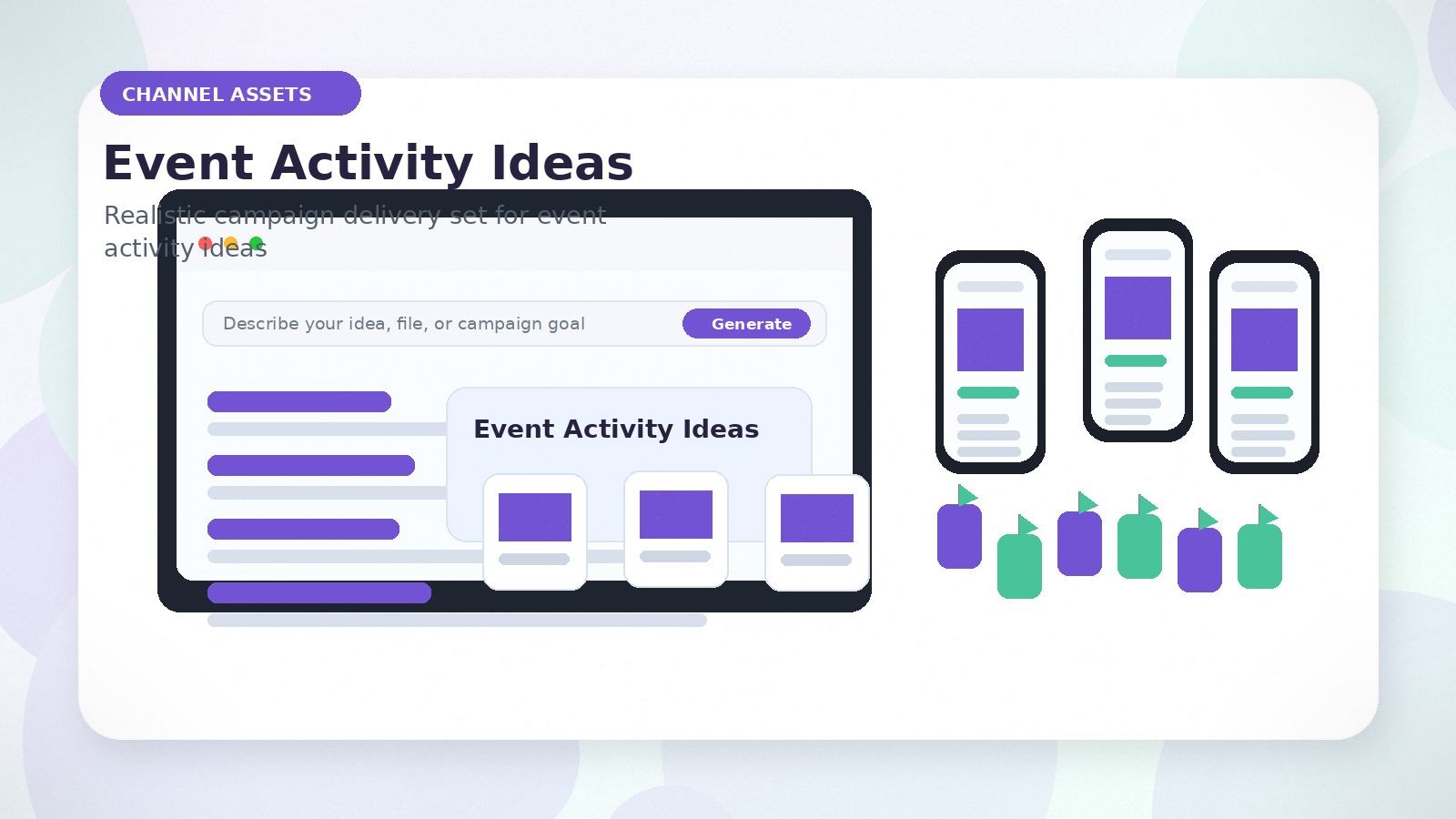 CHANNEL ASSETS

Event Activity Ideas

Realistic campaign delivery set for event activity ideas

Describe your idea, file, or campaign goal

Generate

Event Activity Ideas